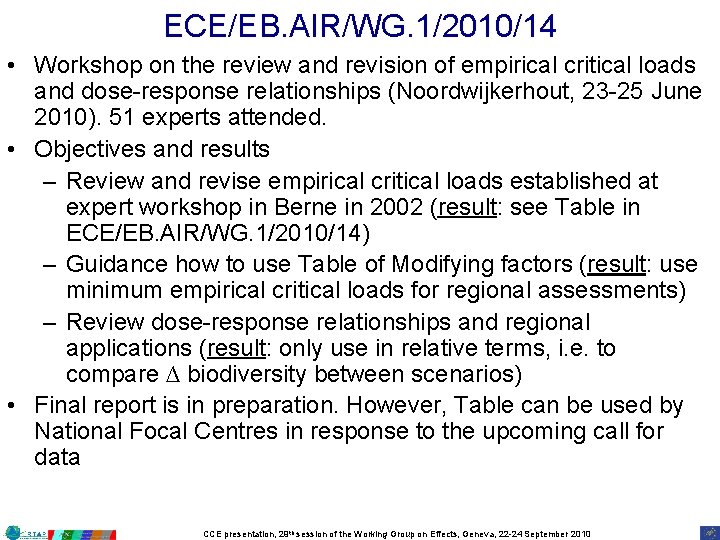 ECE/EB.AIR/WG.1/2010/14

• Workshop on the review and revision of empirical critical loads and dose-response relationships (Noordwijkerhout, 23-25 June 2010). 51 experts attended.

• Objectives and results

– Review and revise empirical critical loads established at expert workshop in Berne in 2002 (result: see Table in ECE/EB.AIR/WG.1/2010/14)

– Guidance how to use Table of Modifying factors (result: use minimum empirical critical loads for regional assessments)

– Review dose-response relationships and regional applications (result: only use in relative terms, i.e. to compare $\Delta$ biodiversity between scenarios)

• Final report is in preparation. However, Table can be used by National Focal Centres in response to the upcoming call for data

CCE presentation, 29th session of the Working Group on Effects, Geneva, 22-24 September 2010